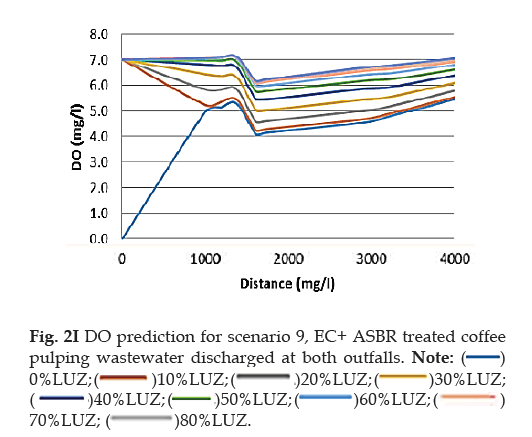 8.0
7.0
6.0
5.0
4.0
3.0
2.0
1.0
0.0

DO (mg/l)

0
1000
2000
3000
4000

Distance (mg/l)

**Fig. 2I** DO prediction for scenario 9, EC+ ASBR treated coffee pulping wastewater discharged at both outfalls. **Note:** ( ) 0%LUZ;( )10%LUZ;( )20%LUZ;( )30%LUZ; ( )40%LUZ;( )50%LUZ;( )60%LUZ;( ) 70%LUZ; ( )80%LUZ.